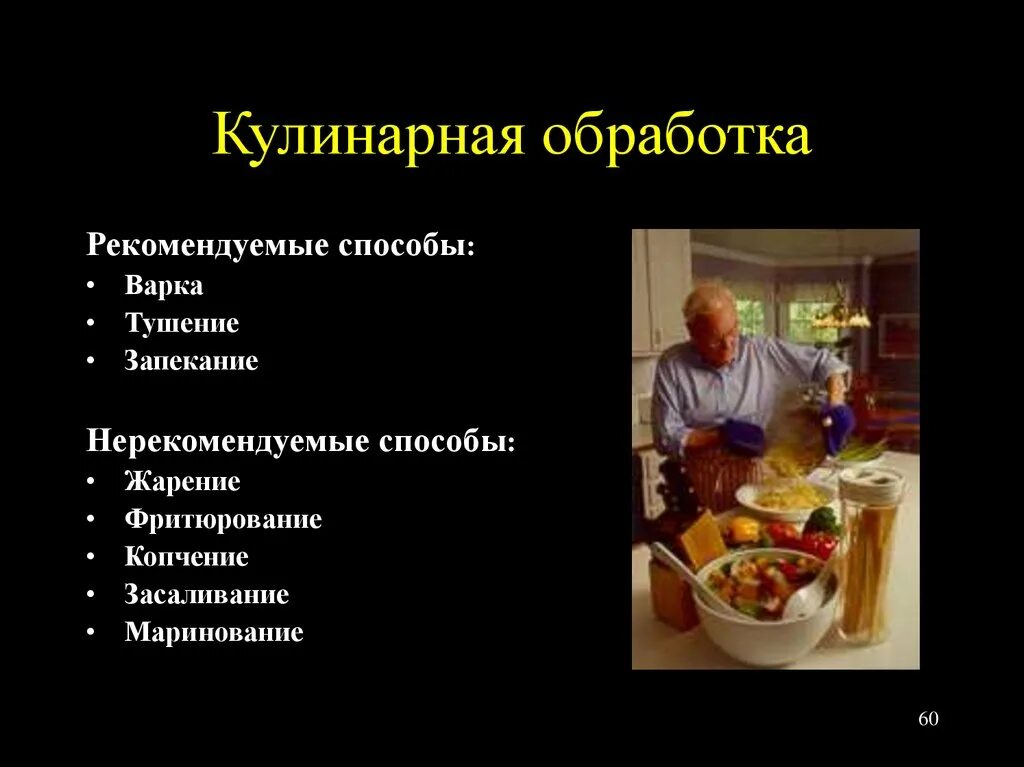 Кулинарная обработка

Рекомендуемые способы:
• Варка
• Тушение
• Запекание

Нерекомендуемые способы:
• Жарение
• Фритюрование
• Копчение
• Засаливание
• Маринование

60